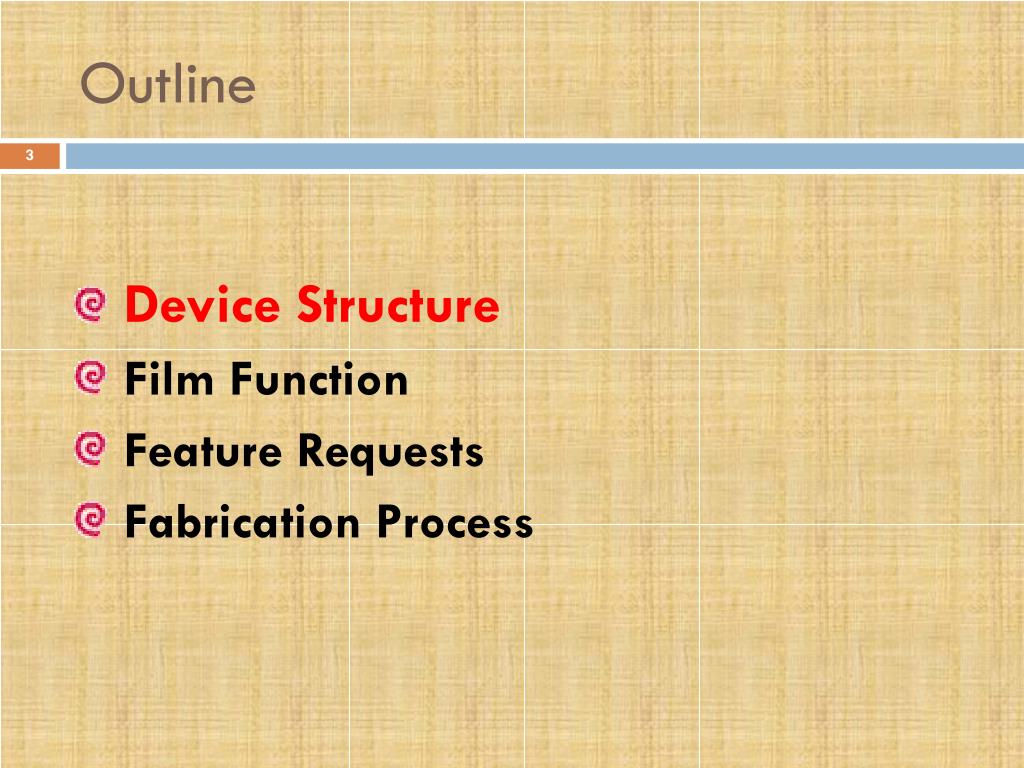 Outline

3

Device Structure
Film Function
Feature Requests
Fabrication Process